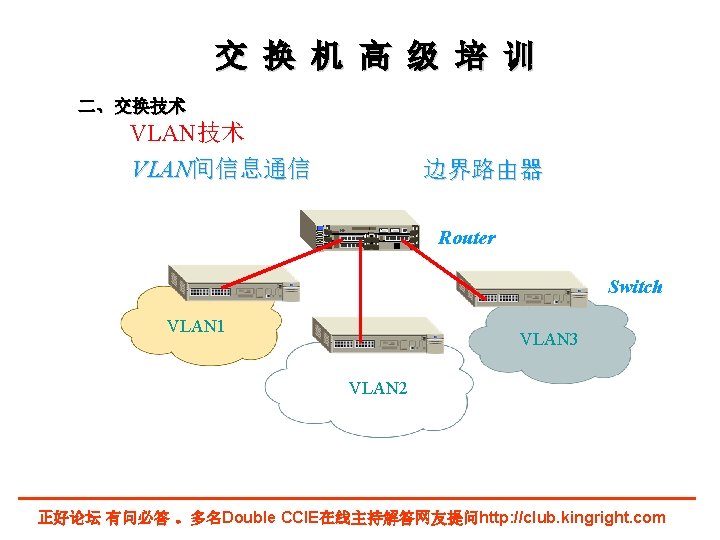 交 换 机 高 级 培 训

二、交换技术

VLAN技术

VLAN间信息通信　　边界路由器

Router

Switch

VLAN1

VLAN2

VLAN3

正好论坛 有问必答 。多名Double CCIE在线主持解答网友提问http://club.kingright.com